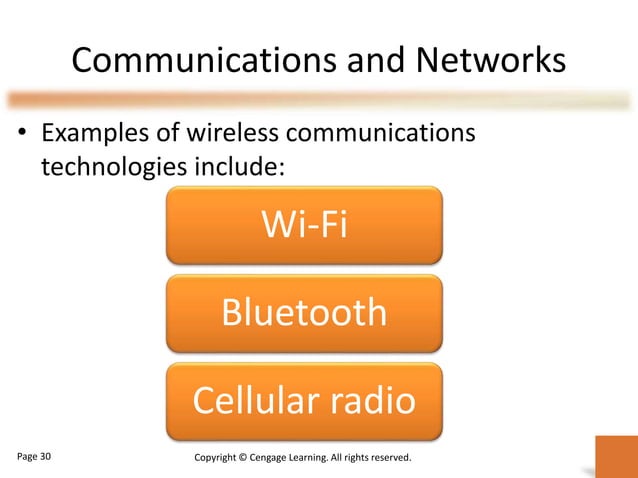 Communications and Networks

• Examples of wireless communications technologies include:

Wi-Fi

Bluetooth

Cellular radio

Page 30

Copyright © Cengage Learning. All rights reserved.